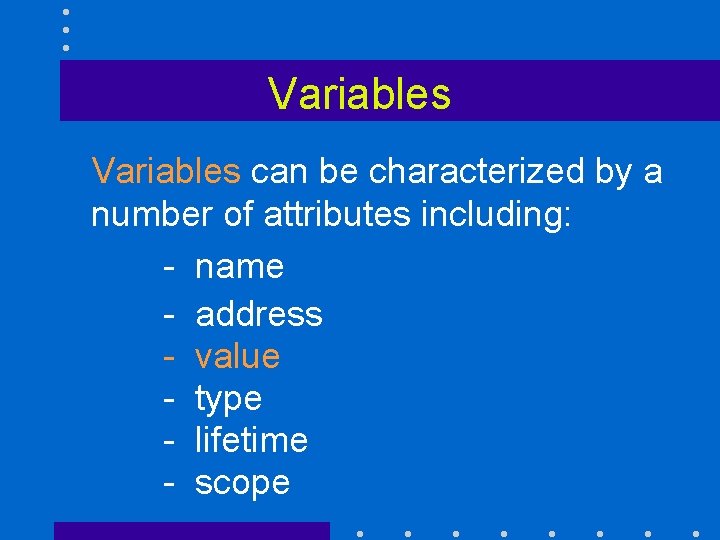 Variables

Variables can be characterized by a number of attributes including:

- name
- address
- value
- type
- lifetime
- scope